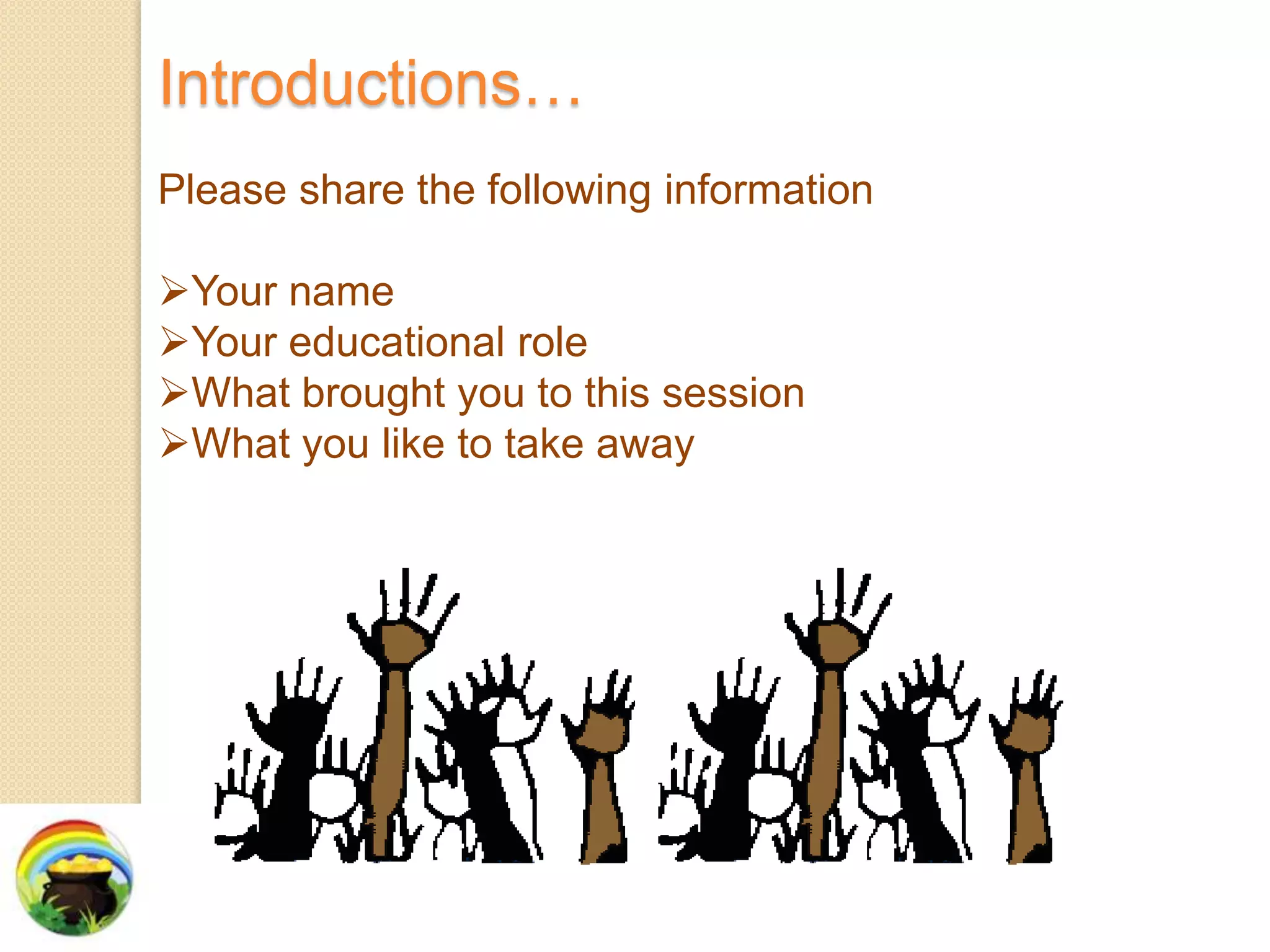 Introductions…

Please share the following information

➢Your name
➢Your educational role
➢What brought you to this session
➢What you like to take away